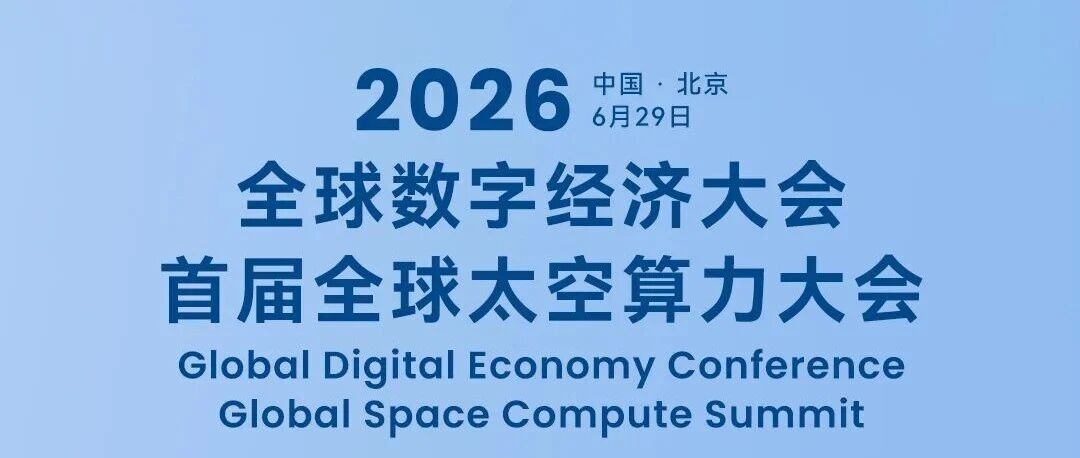 2026 中国 · 北京
6月29日

全球数字经济大会
首届全球太空算力大会

Global Digital Economy Conference
Global Space Compute Summit